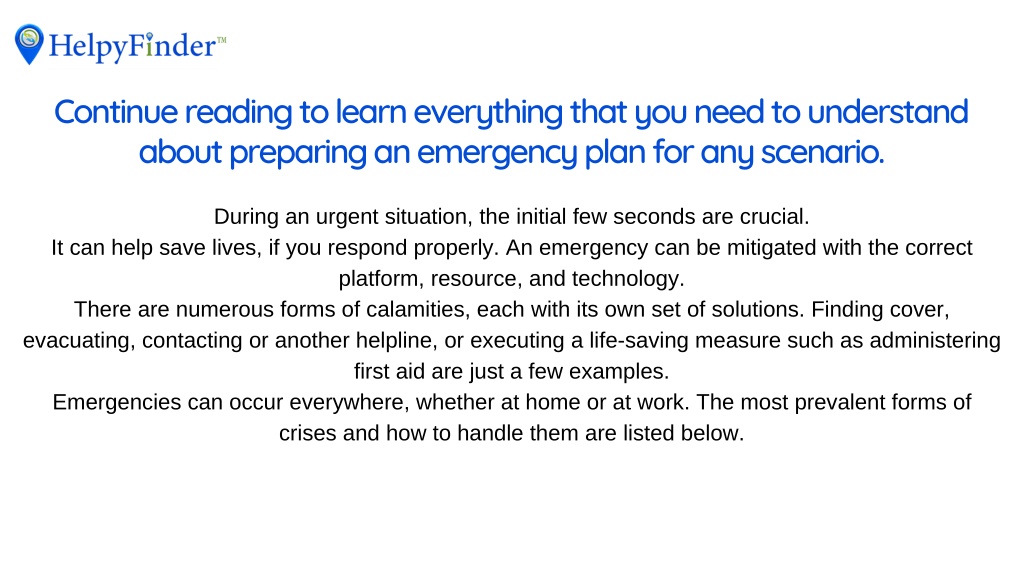 HelpyFinder™

Continue reading to learn everything that you need to understand about preparing an emergency plan for any scenario.

During an urgent situation, the initial few seconds are crucial.
It can help save lives, if you respond properly. An emergency can be mitigated with the correct platform, resource, and technology.
There are numerous forms of calamities, each with its own set of solutions. Finding cover, evacuating, contacting or another helpline, or executing a life-saving measure such as administering first aid are just a few examples.
Emergencies can occur everywhere, whether at home or at work. The most prevalent forms of crises and how to handle them are listed below.